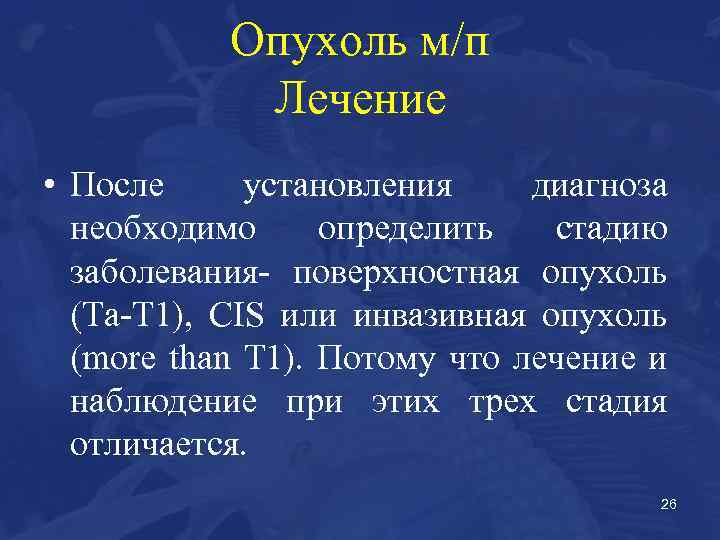 Опухоль м/п
Лечение

• После установления диагноза необходимо определить стадию заболевания- поверхностная опухоль (Ta-T1), CIS или инвазивная опухоль (more than T1). Потому что лечение и наблюдение при этих трех стадия отличается.

26